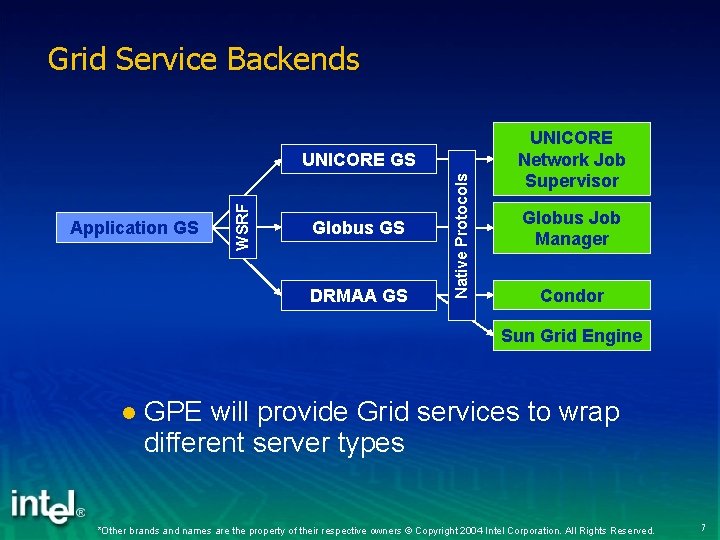 Grid Service Backends

Application GS

WSRF

UNICORE GS

Globus GS

DRMAA GS

Native Protocols

UNICORE Network Job Supervisor

Globus Job Manager

Condor

Sun Grid Engine

● GPE will provide Grid services to wrap different server types

intel®

*Other brands and names are the property of their respective owners © Copyright 2004 Intel Corporation. All Rights Reserved.

7